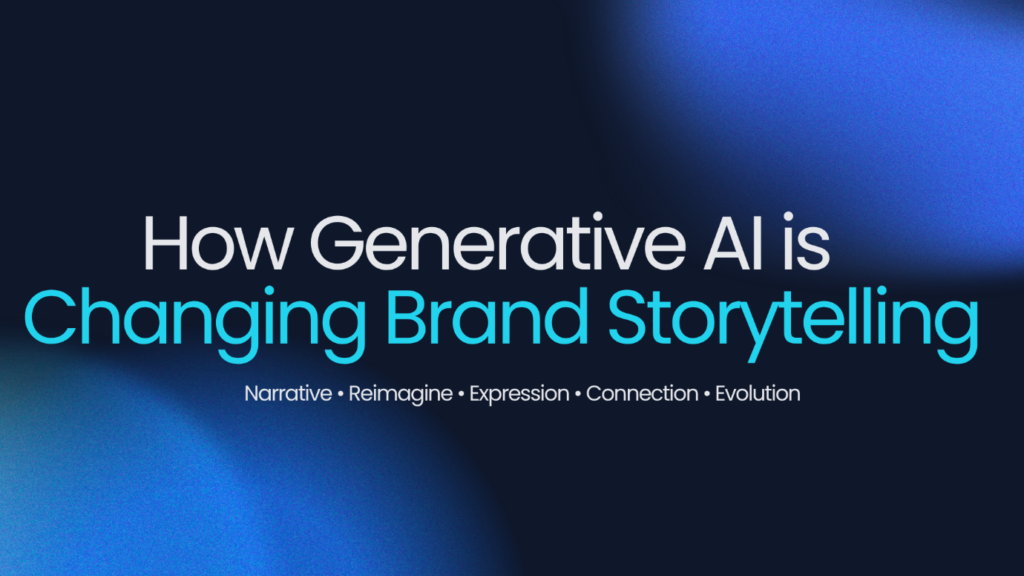 How Generative AI is
Changing Brand Storytelling

Narrative • Reimagine • Expression • Connection • Evolution